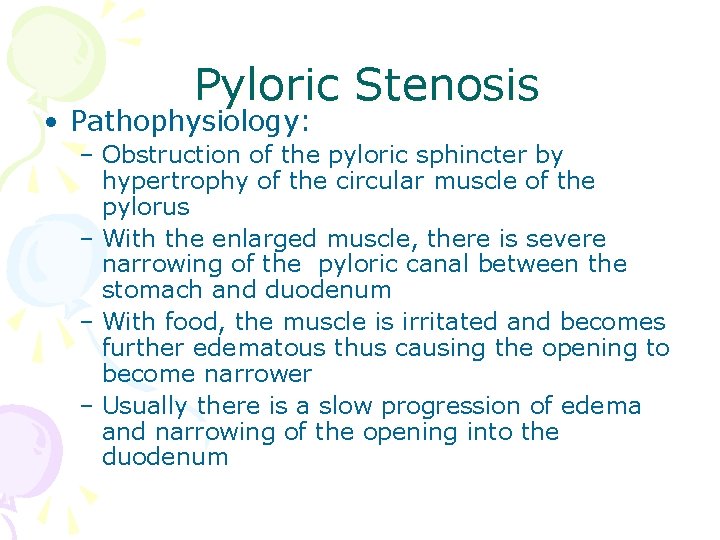 Pyloric Stenosis

• Pathophysiology:
– Obstruction of the pyloric sphincter by hypertrophy of the circular muscle of the pylorus
– With the enlarged muscle, there is severe narrowing of the  pyloric canal between the stomach and duodenum
– With food, the muscle is irritated and becomes further edematous thus causing the opening to become narrower
– Usually there is a slow progression of edema and narrowing of the opening into the duodenum